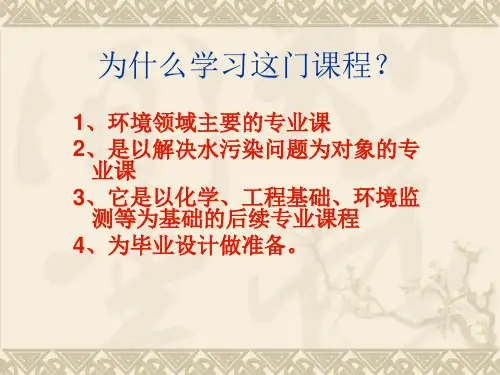 为什么学习这门课程？

1、环境领域主要的专业课

2、是以解决水污染问题为对象的专业课

3、它是以化学、工程基础、环境监测等为基础的后续专业课程

4、为毕业设计做准备。